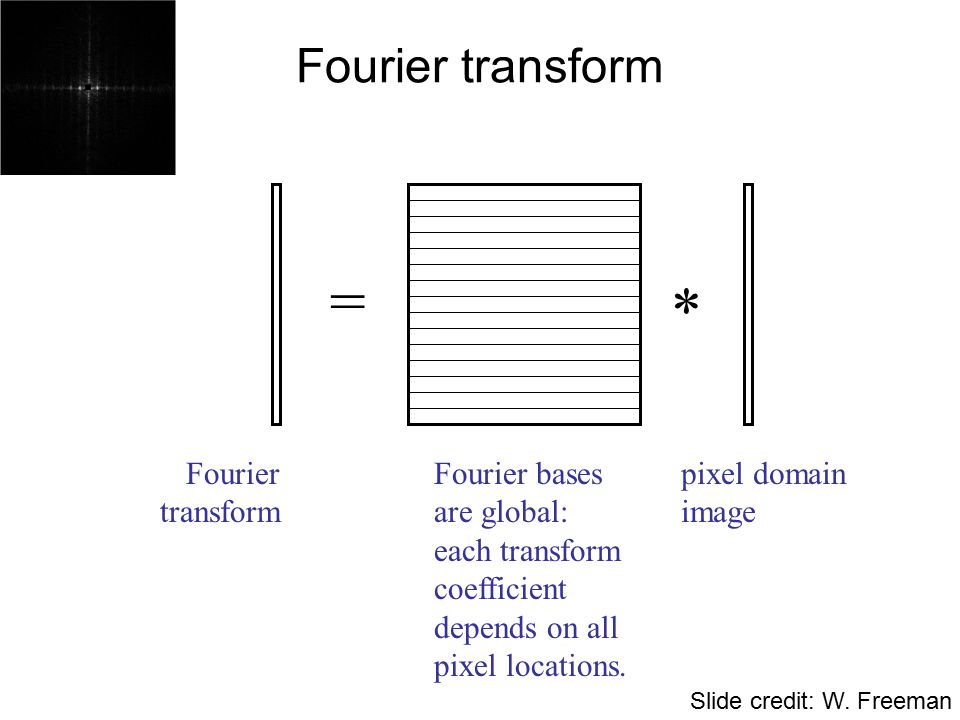 Fourier transform

=

*

Fourier transform

Fourier bases are global: each transform coefficient depends on all pixel locations.

pixel domain image

Slide credit: W. Freeman